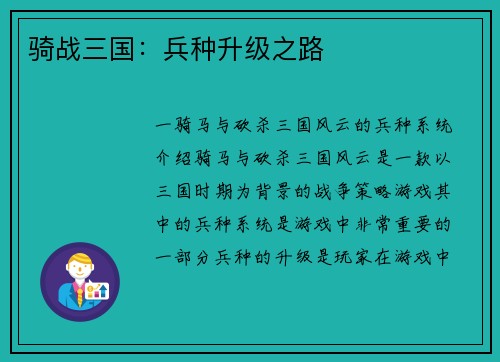 骑战三国：兵种升级之路

一骑马与砍杀三国风云的兵种系统介绍骑马与砍杀三国风云是一款以三国时期为背景的战争策略游戏其中的兵种系统是游戏中非常重要的一部分兵种的升级是玩家在游戏中